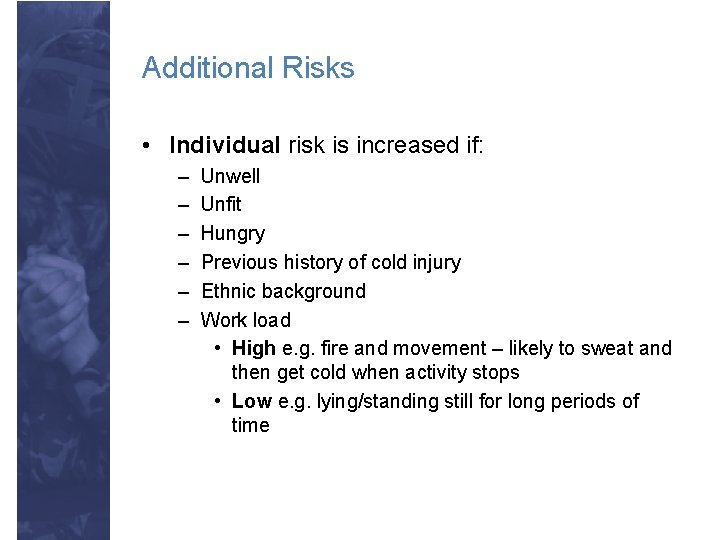 Additional Risks

• Individual risk is increased if:
– Unwell
– Unfit
– Hungry
– Previous history of cold injury
– Ethnic background
– Work load
• High e.g. fire and movement – likely to sweat and then get cold when activity stops
• Low e.g. lying/standing still for long periods of time